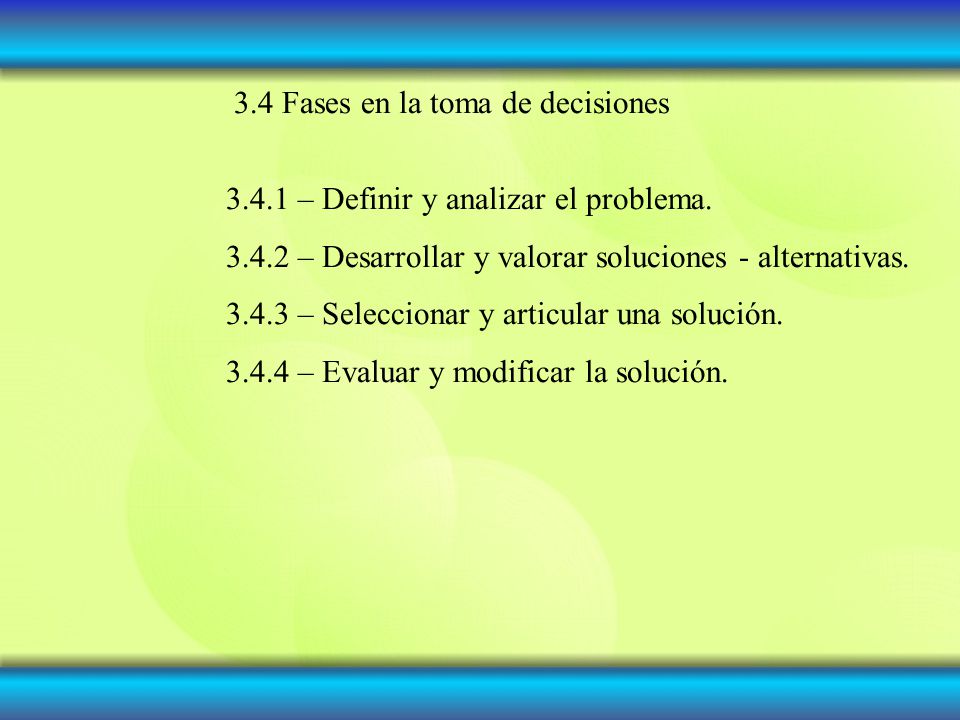 3.4 Fases en la toma de decisiones

3.4.1 – Definir y analizar el problema.

3.4.2 – Desarrollar y valorar soluciones - alternativas.

3.4.3 – Seleccionar y articular una solución.

3.4.4 – Evaluar y modificar la solución.